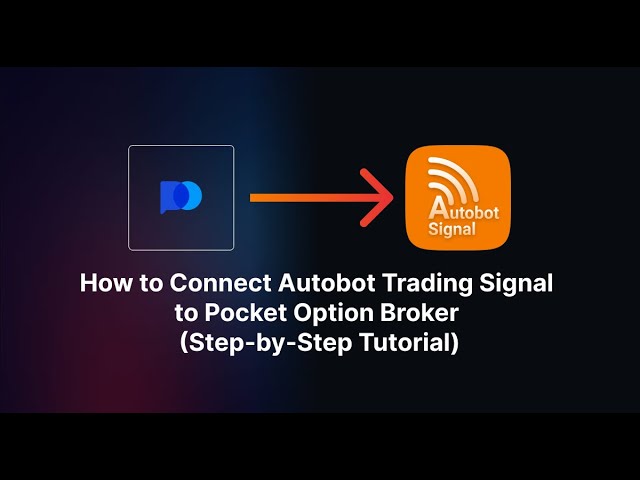 Autobot Signal

How to Connect Autobot Trading Signal to Pocket Option Broker (Step-by-Step Tutorial)